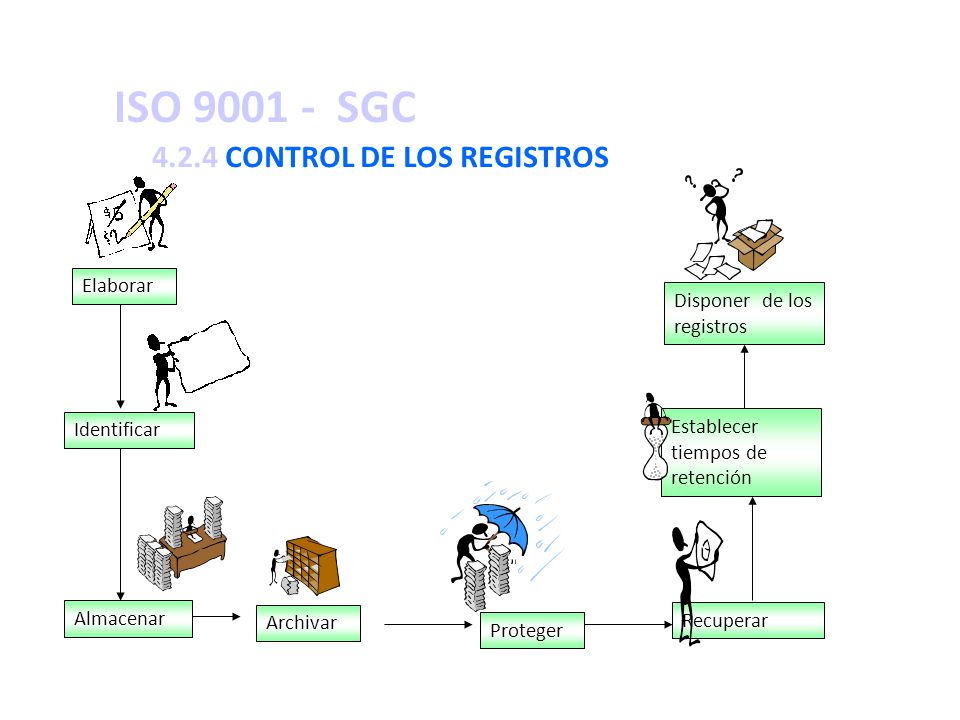 ISO 9001 - SGC

4.2.4 CONTROL DE LOS REGISTROS

Elaborar

Identificar

Almacenar

Archivar

Proteger

Recuperar

Establecer tiempos de retención

Disponer de los registros